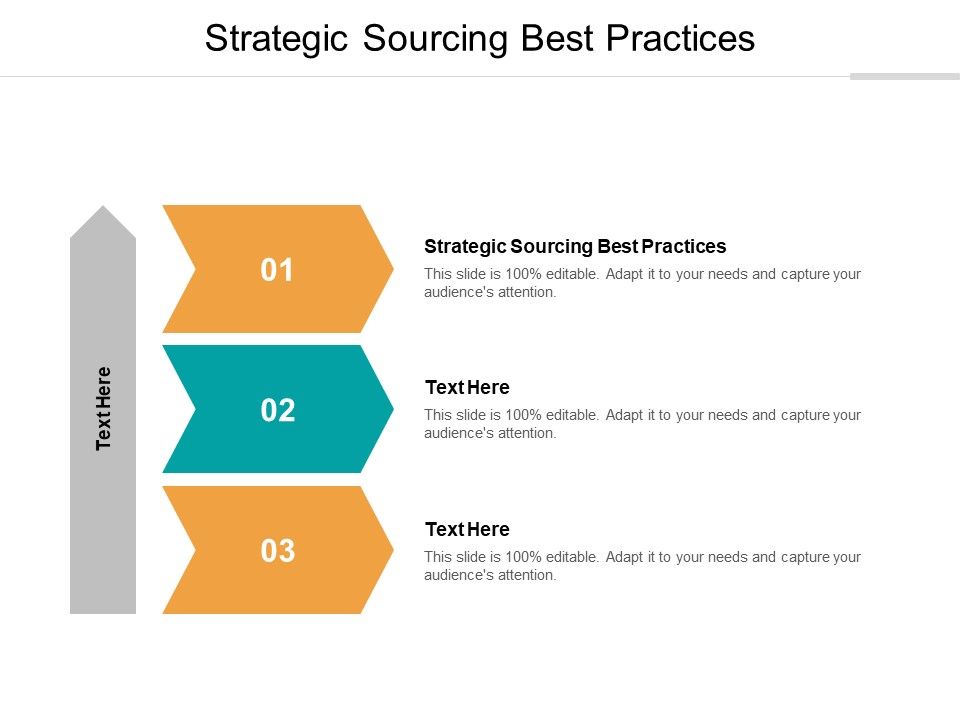 Strategic Sourcing Best Practices

Text Here

01

Strategic Sourcing Best Practices

This slide is 100% editable. Adapt it to your needs and capture your audience's attention.

02

Text Here

This slide is 100% editable. Adapt it to your needs and capture your audience's attention.

03

Text Here

This slide is 100% editable. Adapt it to your needs and capture your audience's attention.